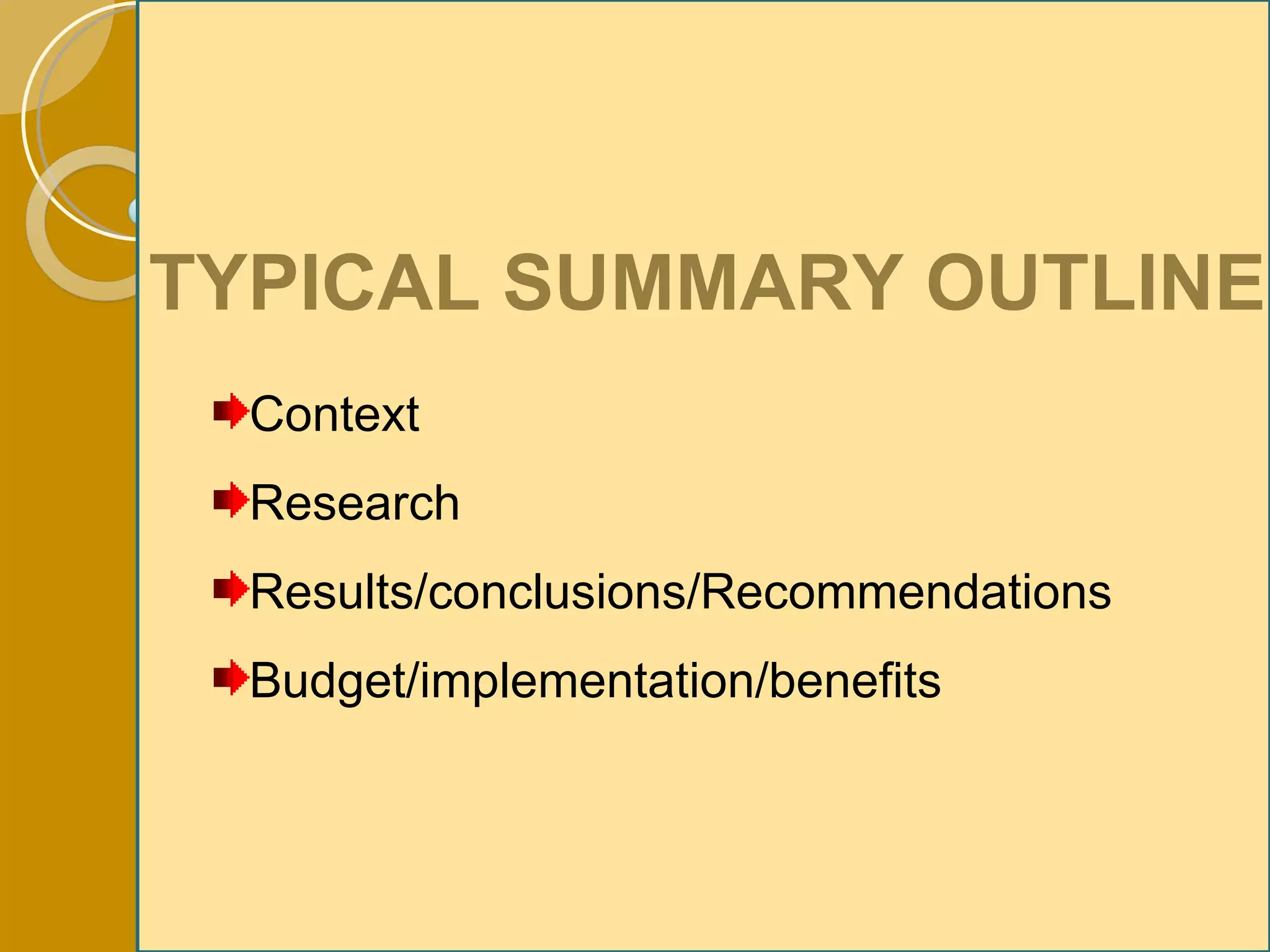 TYPICAL SUMMARY OUTLINE

Context

Research

Results/conclusions/Recommendations

Budget/implementation/benefits